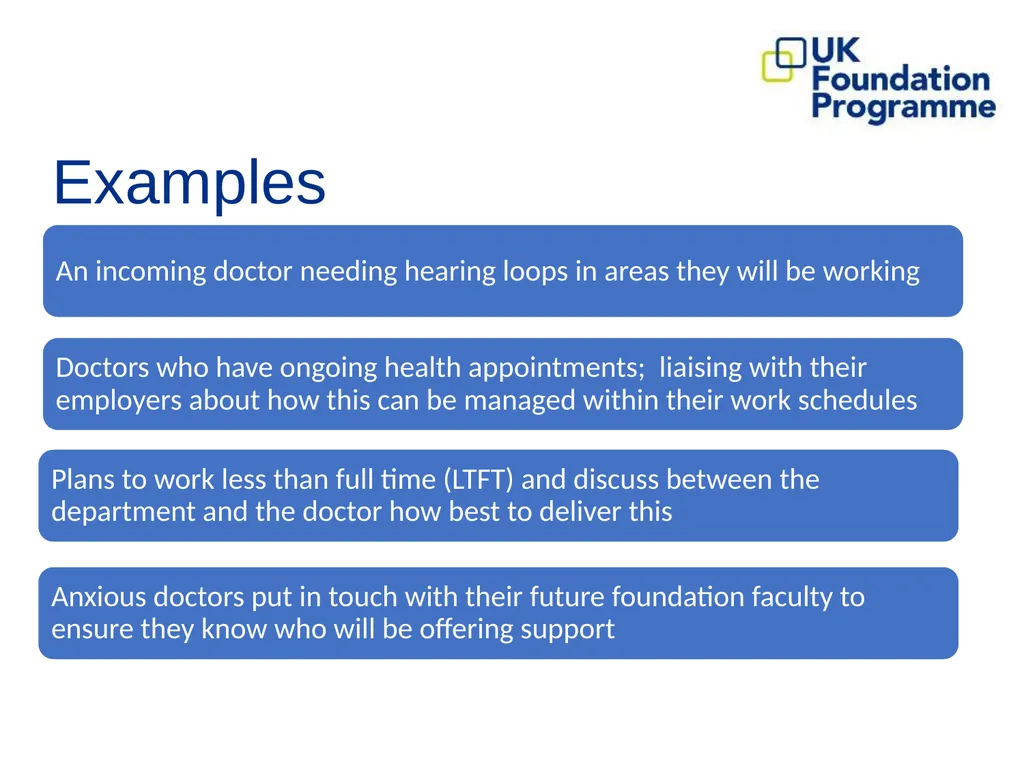 UK Foundation Programme

Examples

An incoming doctor needing hearing loops in areas they will be working

Doctors who have ongoing health appointments;  liaising with their employers about how this can be managed within their work schedules

Plans to work less than full time (LTFT) and discuss between the department and the doctor how best to deliver this

Anxious doctors put in touch with their future foundation faculty to ensure they know who will be offering support